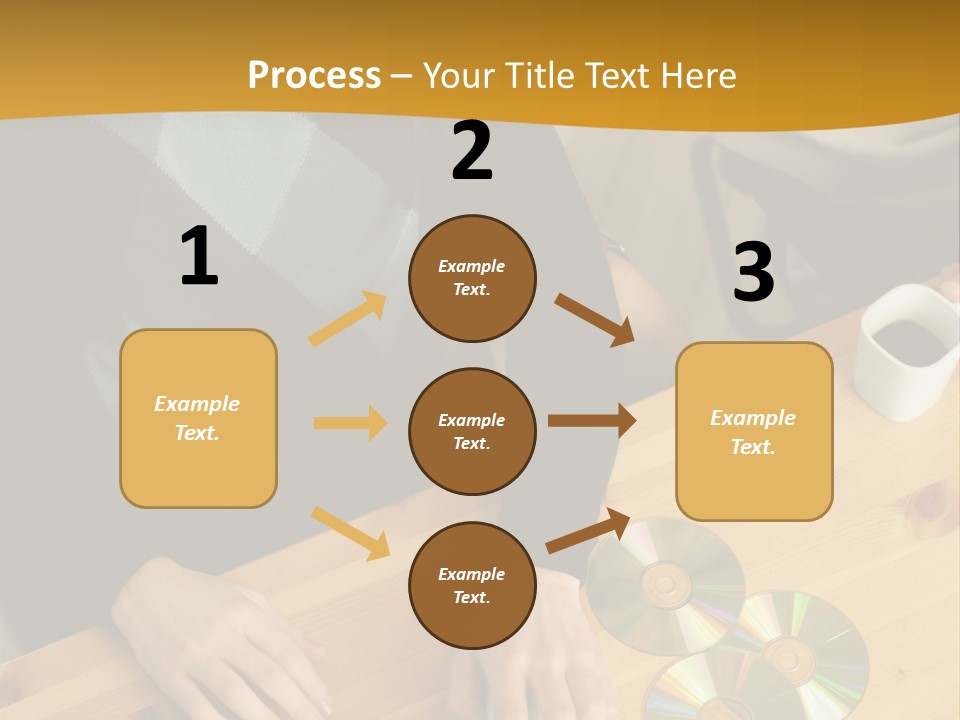 Process – Your Title Text Here

1

Example Text.

2

Example Text.

Example Text.

Example Text.

3

Example Text.